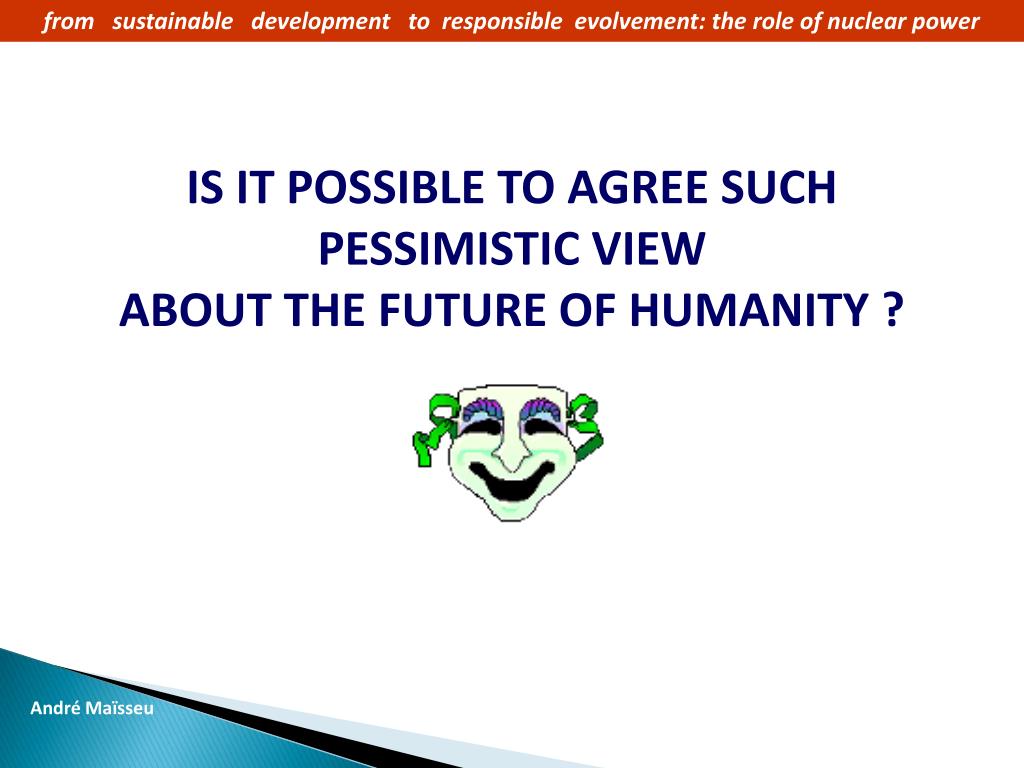 from sustainable development to responsible evolvement: the role of nuclear power

IS IT POSSIBLE TO AGREE SUCH PESSIMISTIC VIEW
ABOUT THE FUTURE OF HUMANITY ?

André Maïsseu